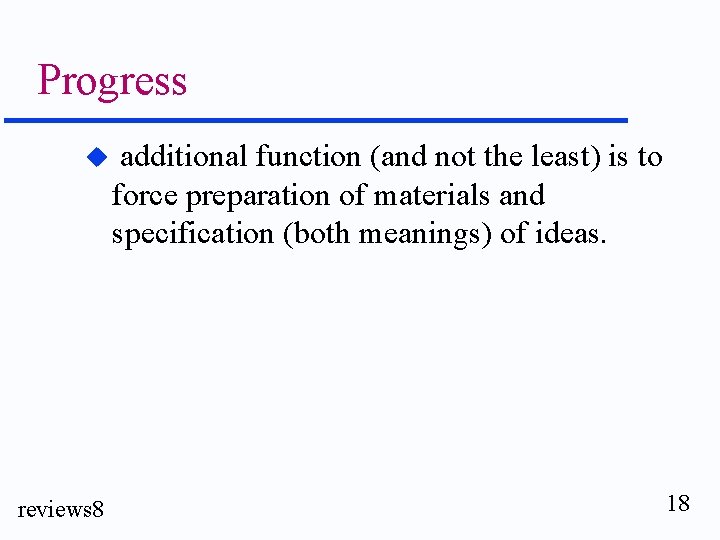 Progress

◆ additional function (and not the least) is to force preparation of materials and specification (both meanings) of ideas.

reviews8

18